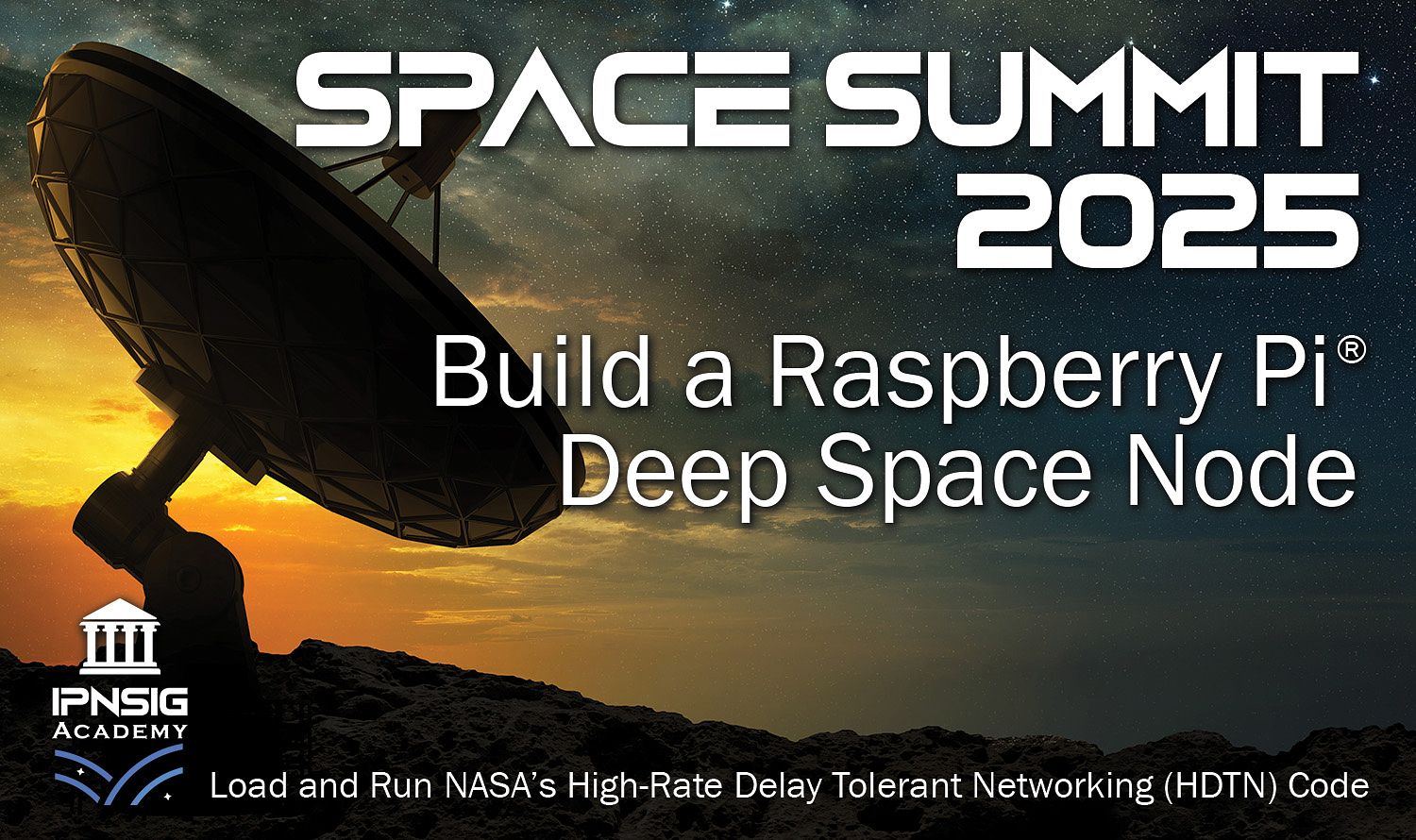 SPACE SUMMIT 2025

Build a Raspberry Pi®
Deep Space Node

IPNSIG
ACADEMY

Load and Run NASA's High-Rate Delay Tolerant Networking (HDTN) Code